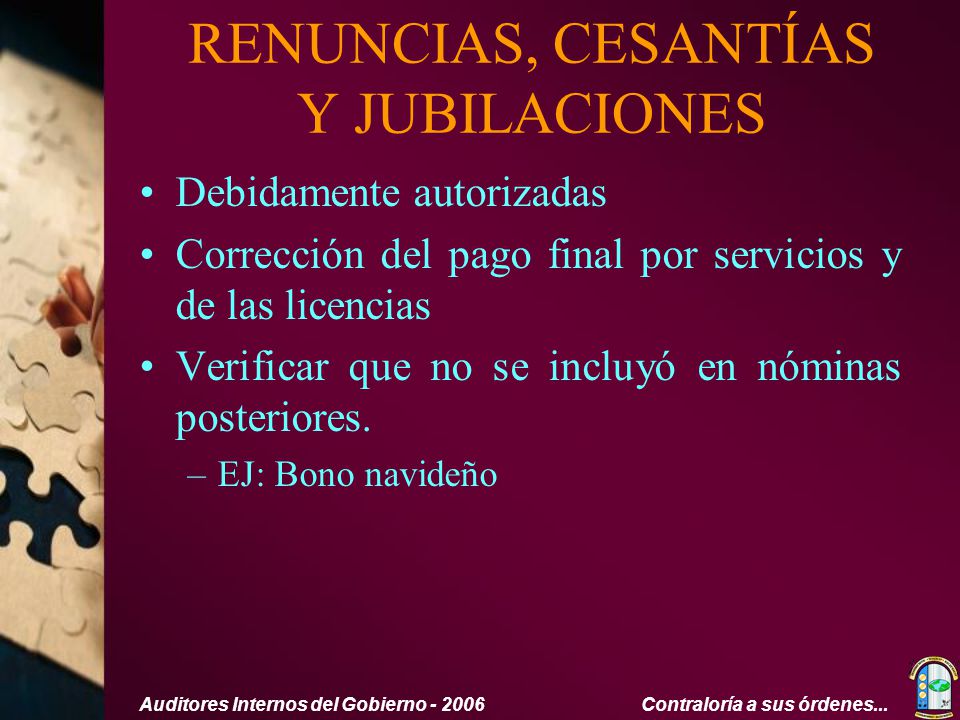 RENUNCIAS, CESANTÍAS Y JUBILACIONES

• Debidamente autorizadas
• Corrección del pago final por servicios y de las licencias
• Verificar que no se incluyó en nóminas posteriores.
– EJ: Bono navideño

Auditores Internos del Gobierno - 2006

Contraloría a sus órdenes...